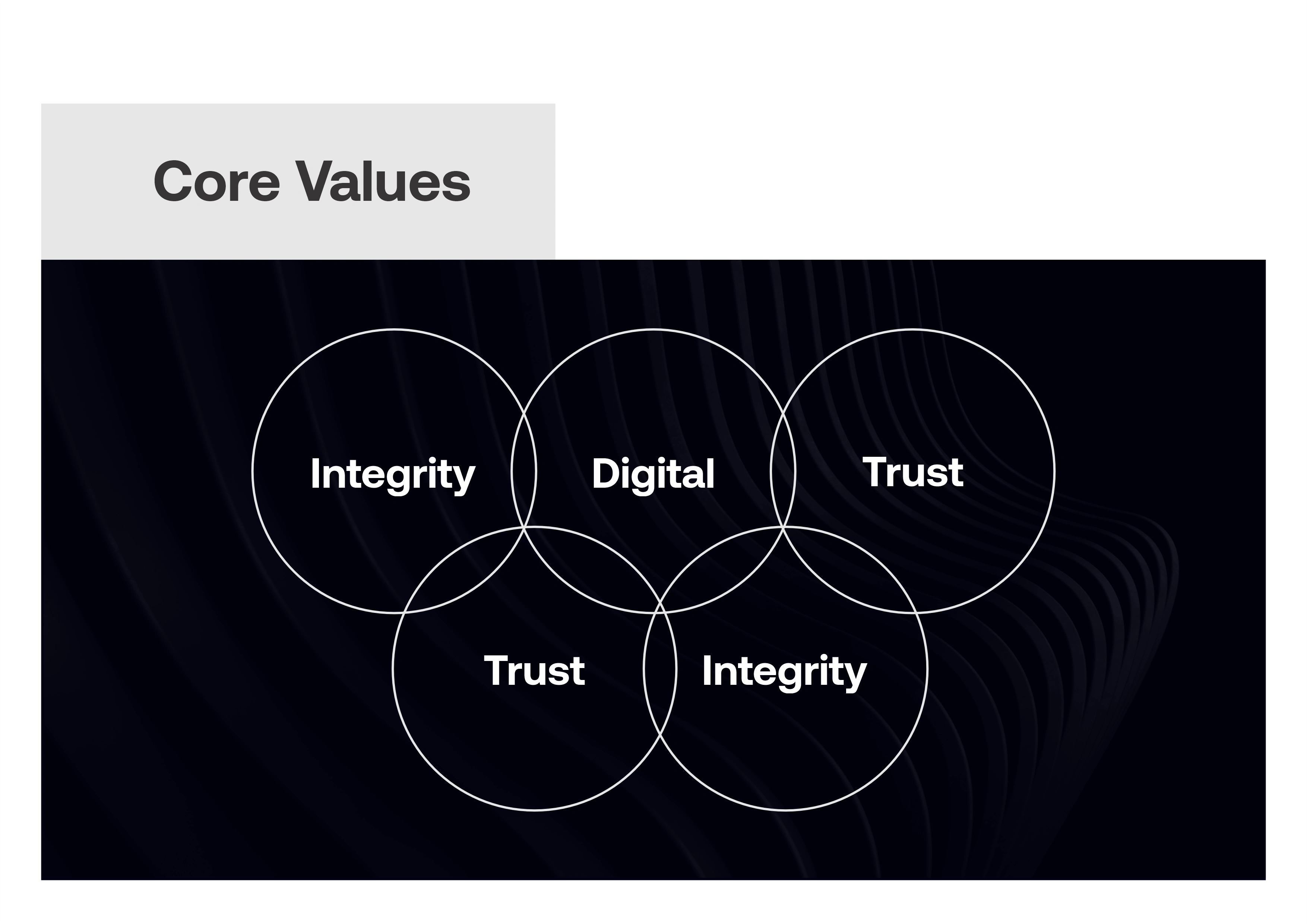 Core Values

Integrity

Digital

Trust

Trust

Integrity